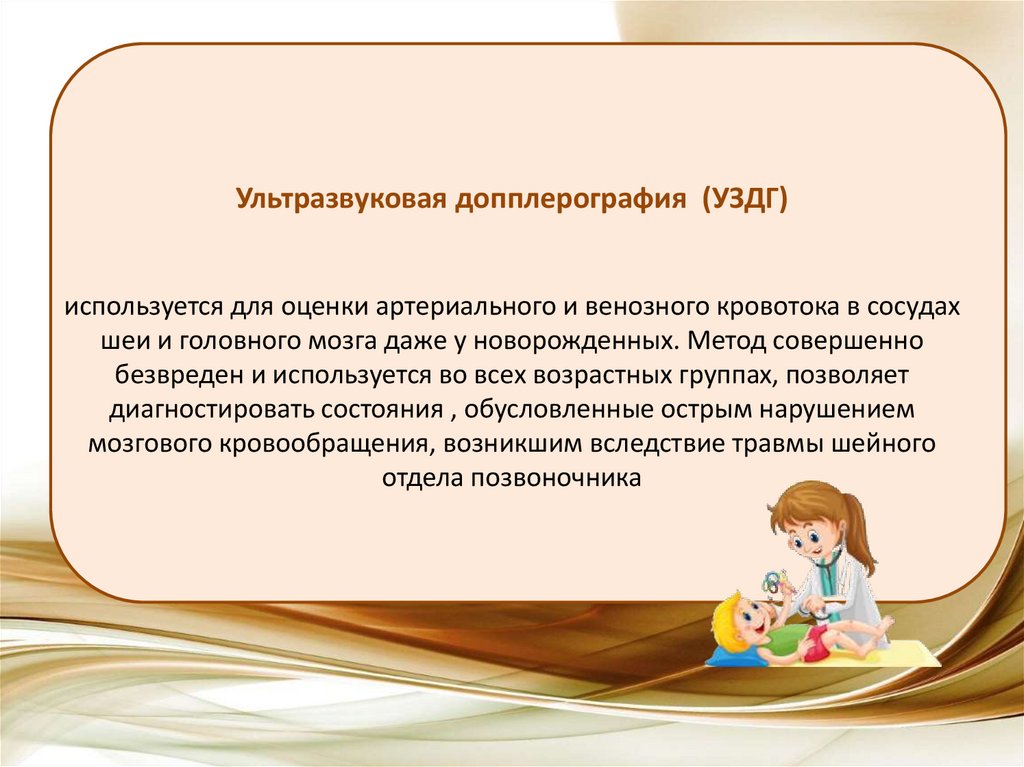 Ультразвуковая допплерография (УЗДГ)

используется для оценки артериального и венозного кровотока в сосудах шеи и головного мозга даже у новорожденных. Метод совершенно безвреден и используется во всех возрастных группах, позволяет диагностировать состояния , обусловленные острым нарушением мозгового кровообращения, возникшим вследствие травмы шейного отдела позвоночника